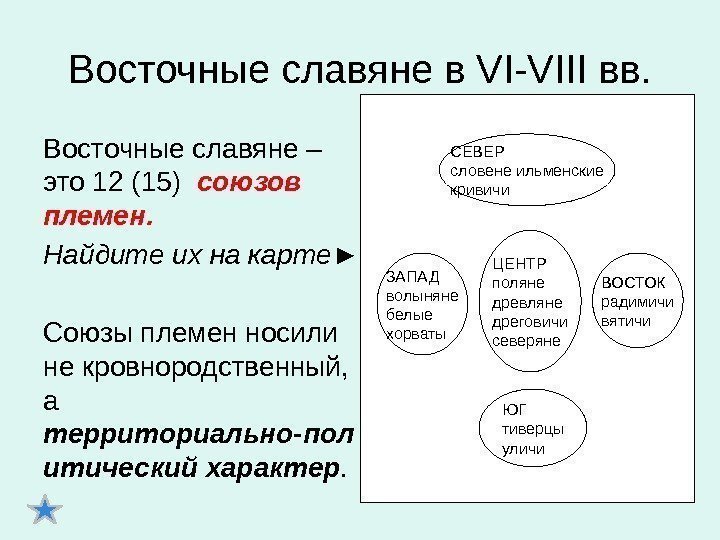 Восточные славяне в VI-VIII вв.

Восточные славяне – это 12 (15) союзов племен.

Найдите их на карте ►

Союзы племен носили не кровнородственный, а территориально-политический характер.

СЕВЕР
словене ильменские
кривичи

ЗАПАД
волыняне
белые
хорваты

ЦЕНТР
поляне
древляне
дреговичи
северяне

ВОСТОК
радимичи
вятичи

ЮГ
тиверцы
уличи